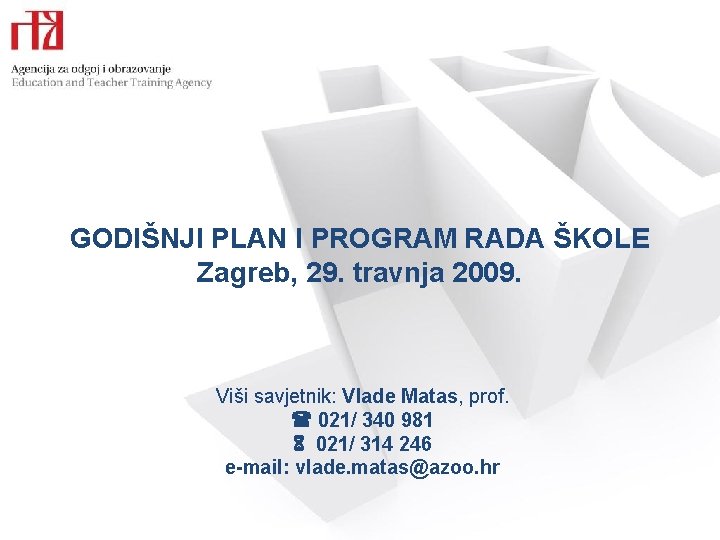 Agencija za odgoj i obrazovanje
Education and Teacher Training Agency

GODIŠNJI PLAN I PROGRAM RADA ŠKOLE
Zagreb, 29. travnja 2009.

Viši savjetnik: Vlade Matas, prof.
☎ 021/ 340 981
021/ 314 246
e-mail: vlade.matas@azoo.hr